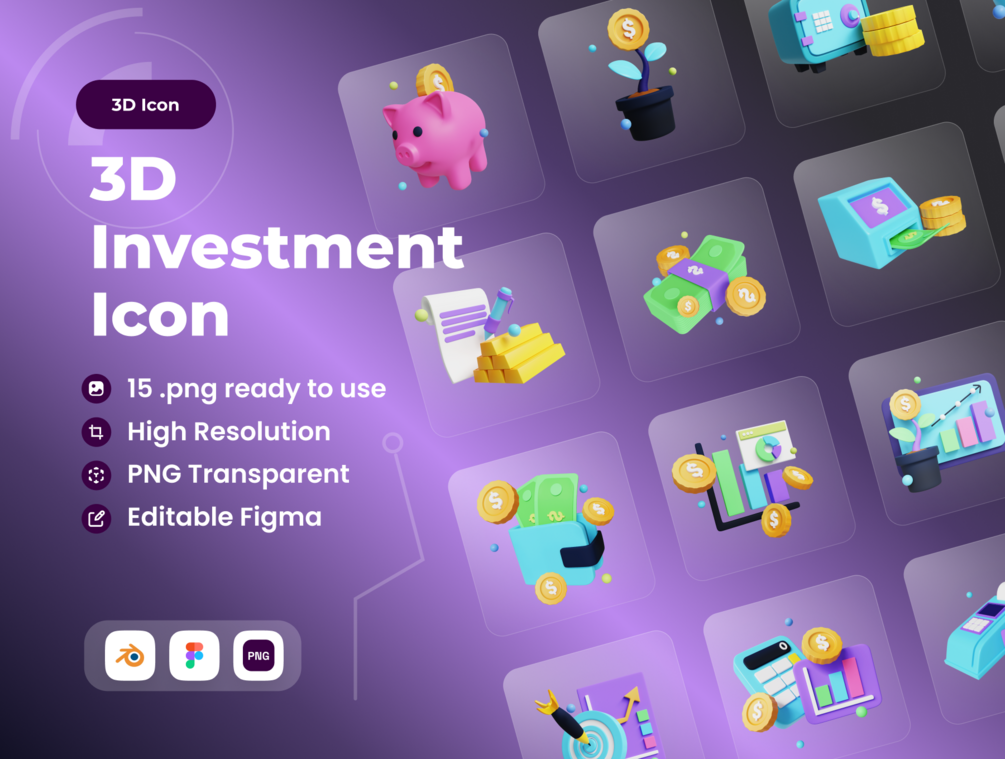 3D Icon

3D Investment Icon

15 .png ready to use

High Resolution

PNG Transparent

Editable Figma

PNG